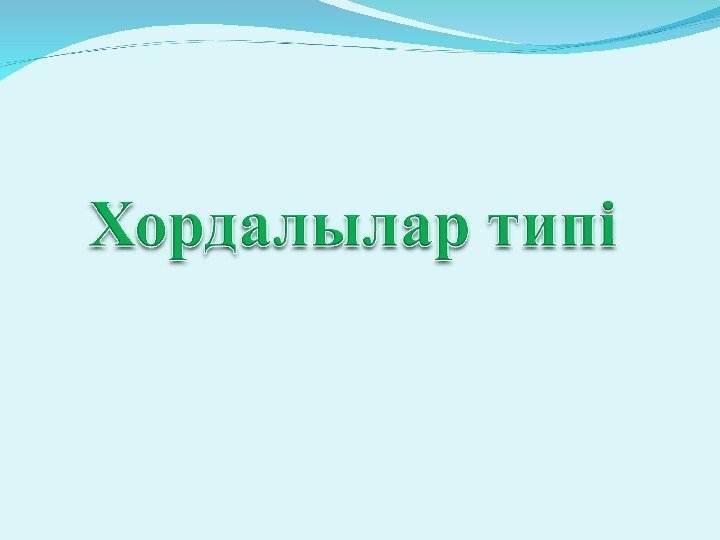 Хордалылар типі